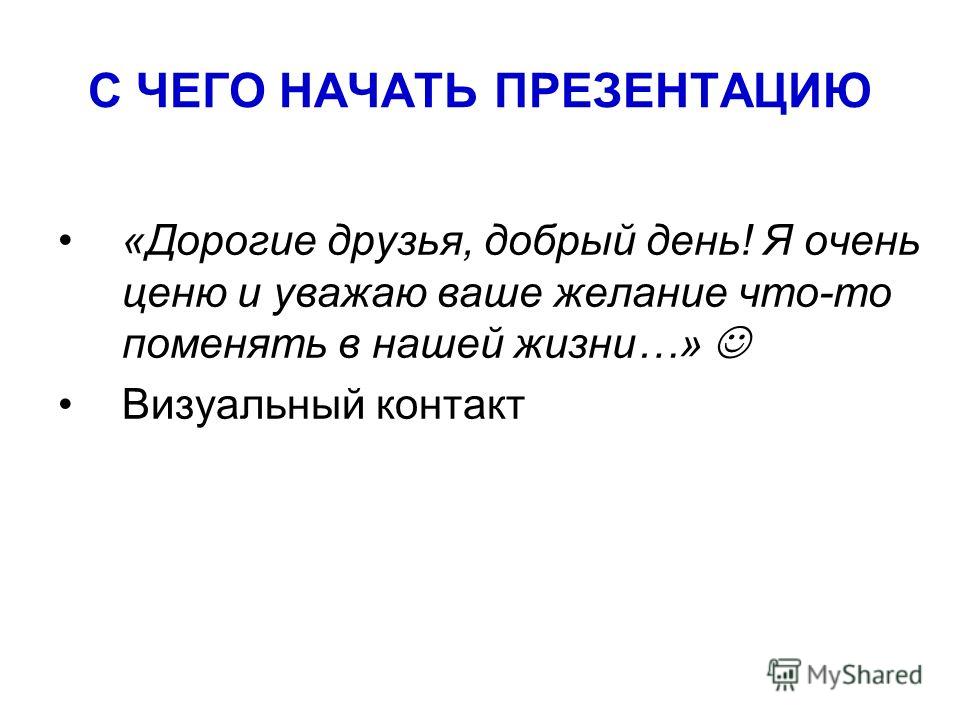 С ЧЕГО НАЧАТЬ ПРЕЗЕНТАЦИЮ

• «Дорогие друзья, добрый день! Я очень ценю и уважаю ваше желание что-то поменять в нашей жизни…» ☺

• Визуальный контакт

MyShared